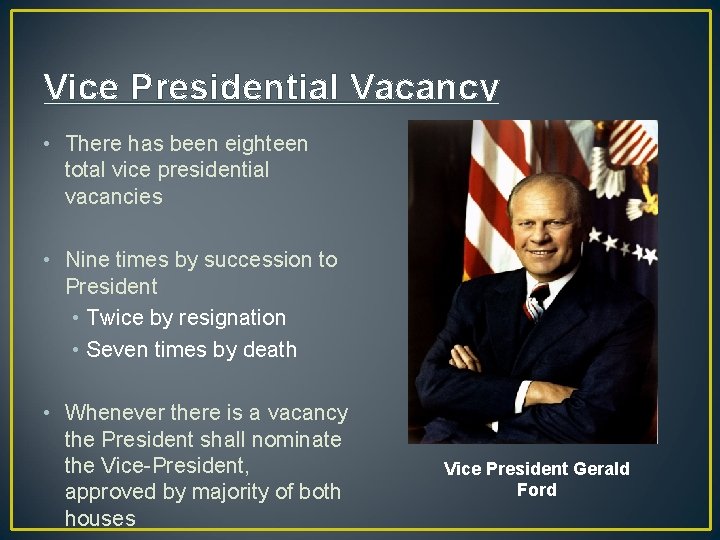 Vice Presidential Vacancy

• There has been eighteen total vice presidential vacancies

• Nine times by succession to President
  • Twice by resignation
  • Seven times by death

• Whenever there is a vacancy the President shall nominate the Vice-President, approved by majority of both houses

Vice President Gerald Ford